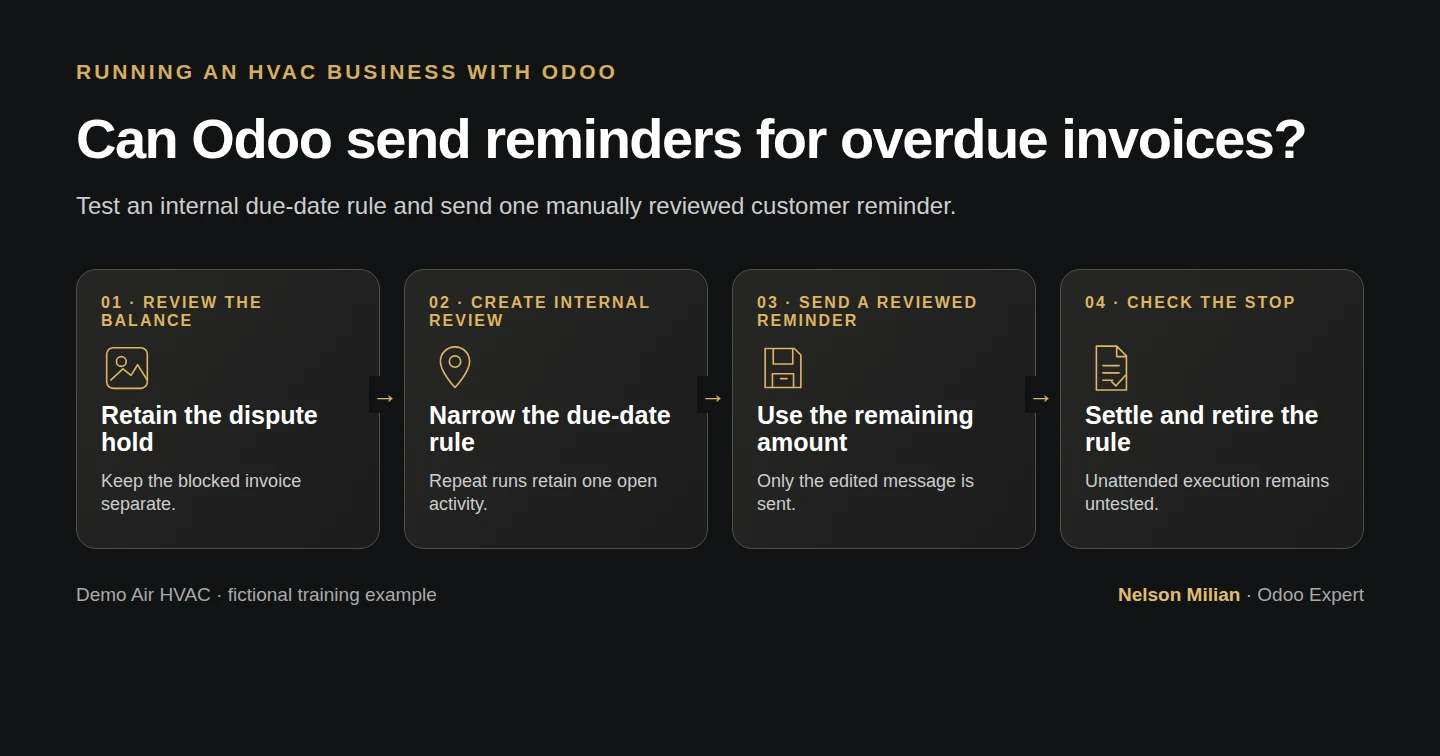 RUNNING AN HVAC BUSINESS WITH ODOO

Can Odoo send reminders for overdue invoices?

Test an internal due-date rule and send one manually reviewed customer reminder.

01 · REVIEW THE BALANCE

Retain the dispute hold

Keep the blocked invoice separate.

→

02 · CREATE INTERNAL REVIEW

Narrow the due-date rule

Repeat runs retain one open activity.

→

03 · SEND A REVIEWED REMINDER

Use the remaining amount

Only the edited message is sent.

→

04 · CHECK THE STOP

Settle and retire the rule

Unattended execution remains untested.

Demo Air HVAC · fictional training example

Nelson Milian · Odoo Expert